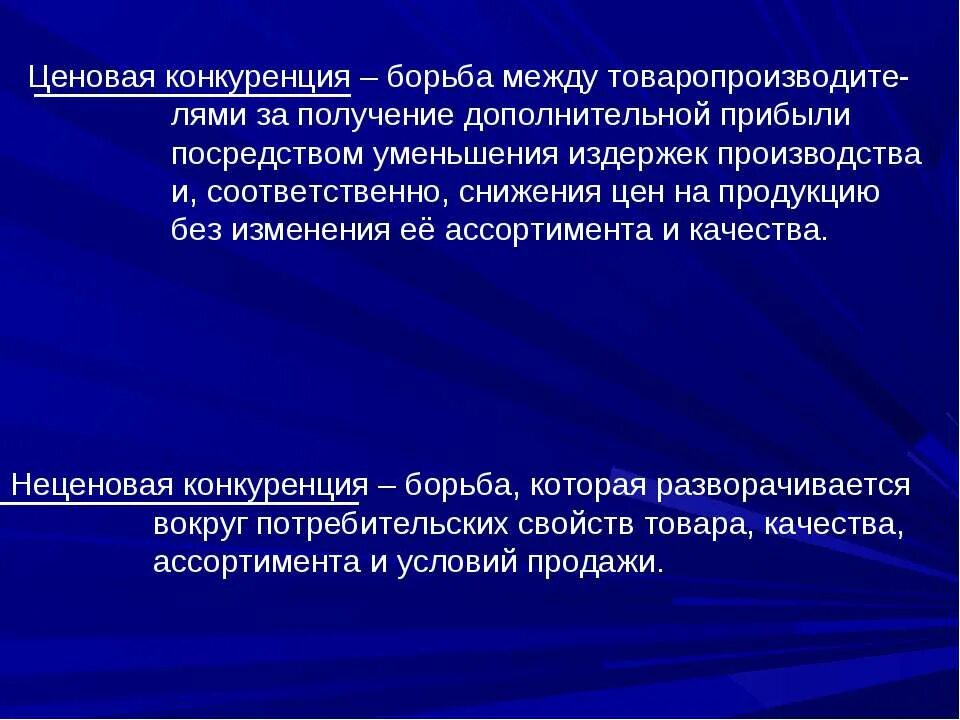 Ценовая конкуренция – борьба между товаропроизводителями за получение дополнительной прибыли посредством уменьшения издержек производства и, соответственно, снижения цен на продукцию без изменения её ассортимента и качества.

Неценовая конкуренция – борьба, которая разворачивается вокруг потребительских свойств товара, качества, ассортимента и условий продажи.